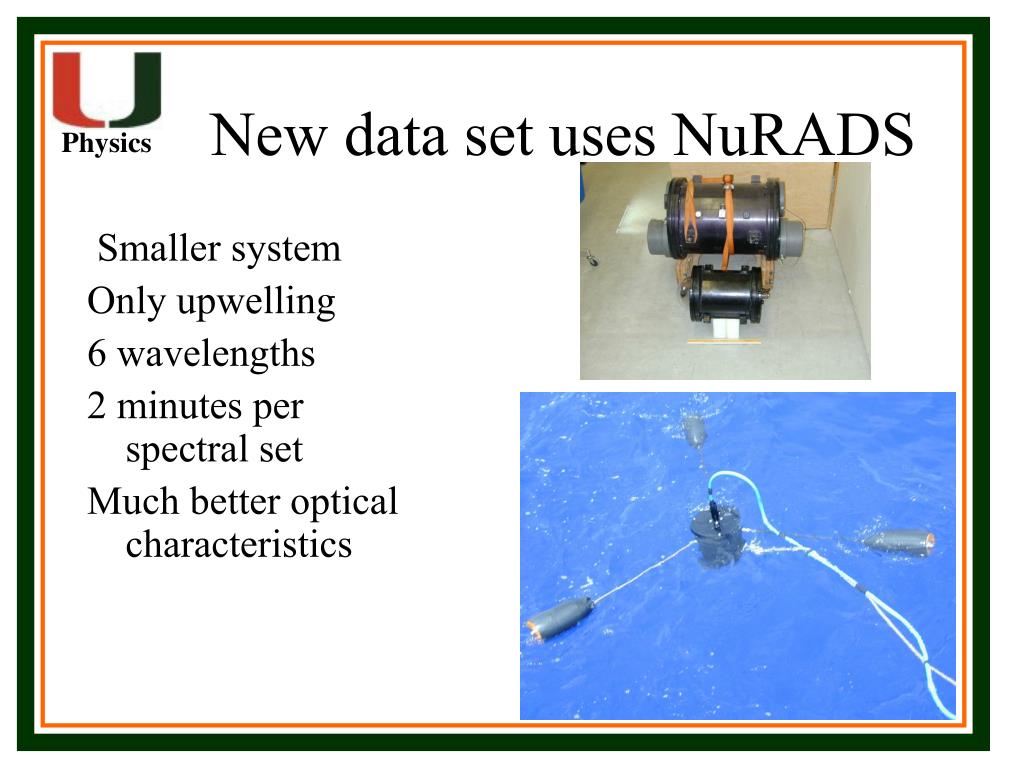 U
Physics

New data set uses NuRADS

Smaller system
Only upwelling
6 wavelengths
2 minutes per spectral set
Much better optical characteristics